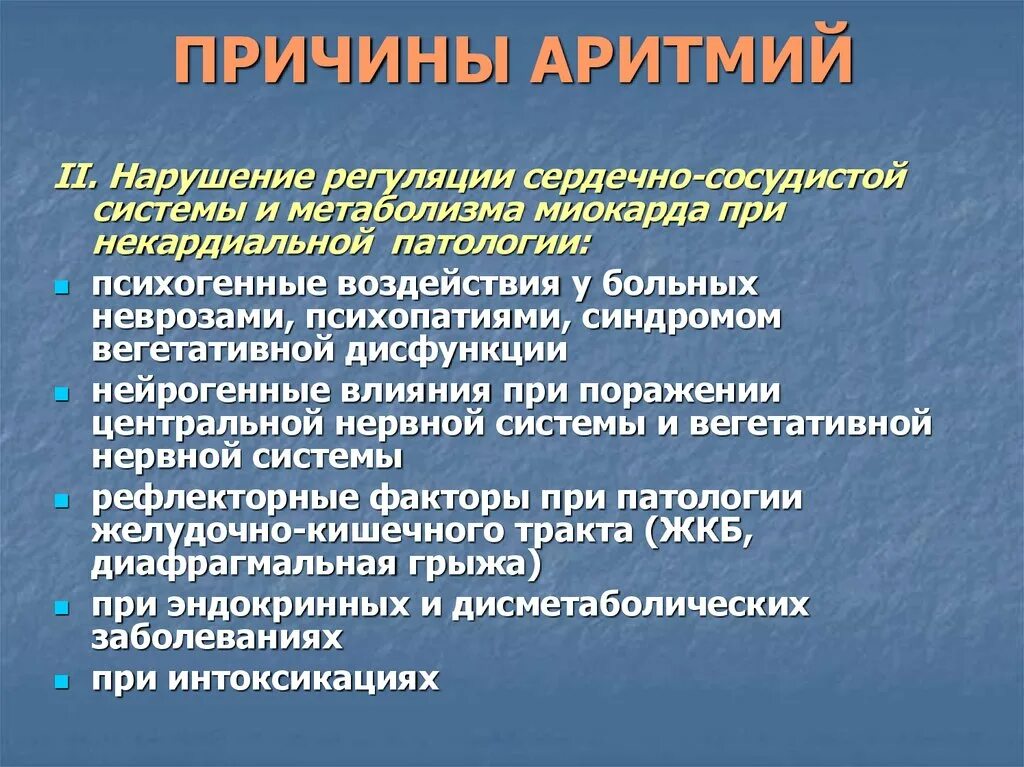 ПРИЧИНЫ АРИТМИЙ

II. Нарушение регуляции сердечно-сосудистой системы и метаболизма миокарда при некардиальной патологии:

- психогенные воздействия у больных неврозами, психопатиями, синдромом вегетативной дисфункции
- нейрогенные влияния при поражении центральной нервной системы и вегетативной нервной системы
- рефлекторные факторы при патологии желудочно-кишечного тракта (ЖКБ, диафрагмальная грыжа)
- при эндокринных и дисметаболических заболеваниях
- при интоксикациях